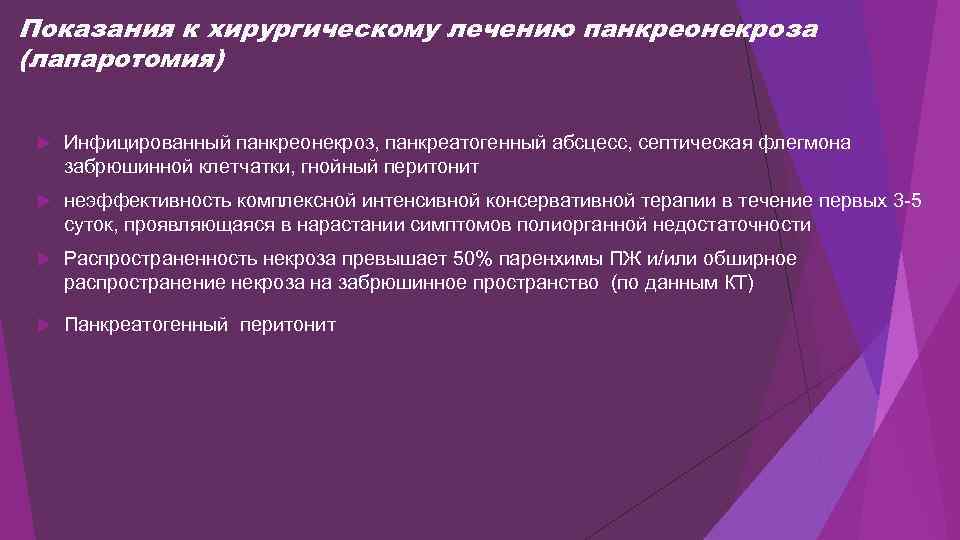 Показания к хирургическому лечению панкреонекроза (лапаротомия)

Инфицированный панкреонекроз, панкреатогенный абсцесс, септическая флегмона забрюшинной клетчатки, гнойный перитонит

неэффективность комплексной интенсивной консервативной терапии в течение первых 3-5 суток, проявляющаяся в нарастании симптомов полиорганной недостаточности

Распространенность некроза превышает 50% паренхимы ПЖ и/или обширное распространение некроза на забрюшинное пространство (по данным КТ)

Панкреатогенный перитонит